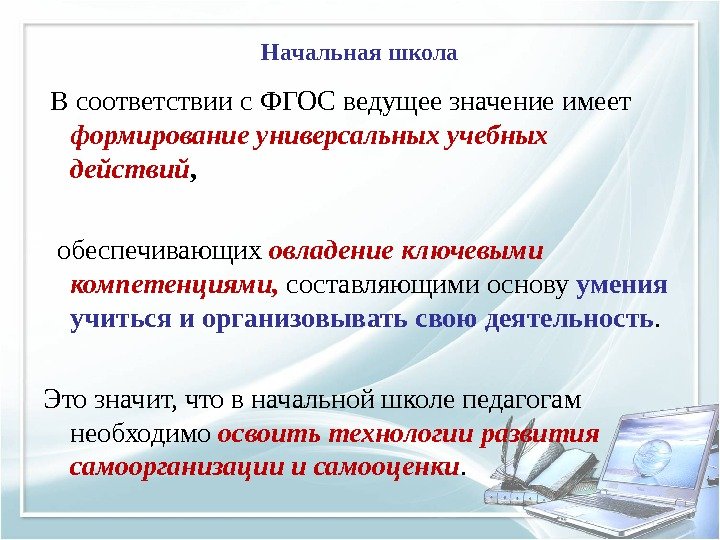 Начальная школа

В соответствии с ФГОС ведущее значение имеет формирование универсальных учебных действий,

обеспечивающих овладение ключевыми компетенциями, составляющими основу умения учиться и организовывать свою деятельность.

Это значит, что в начальной школе педагогам необходимо освоить технологии развития самоорганизации и самооценки.